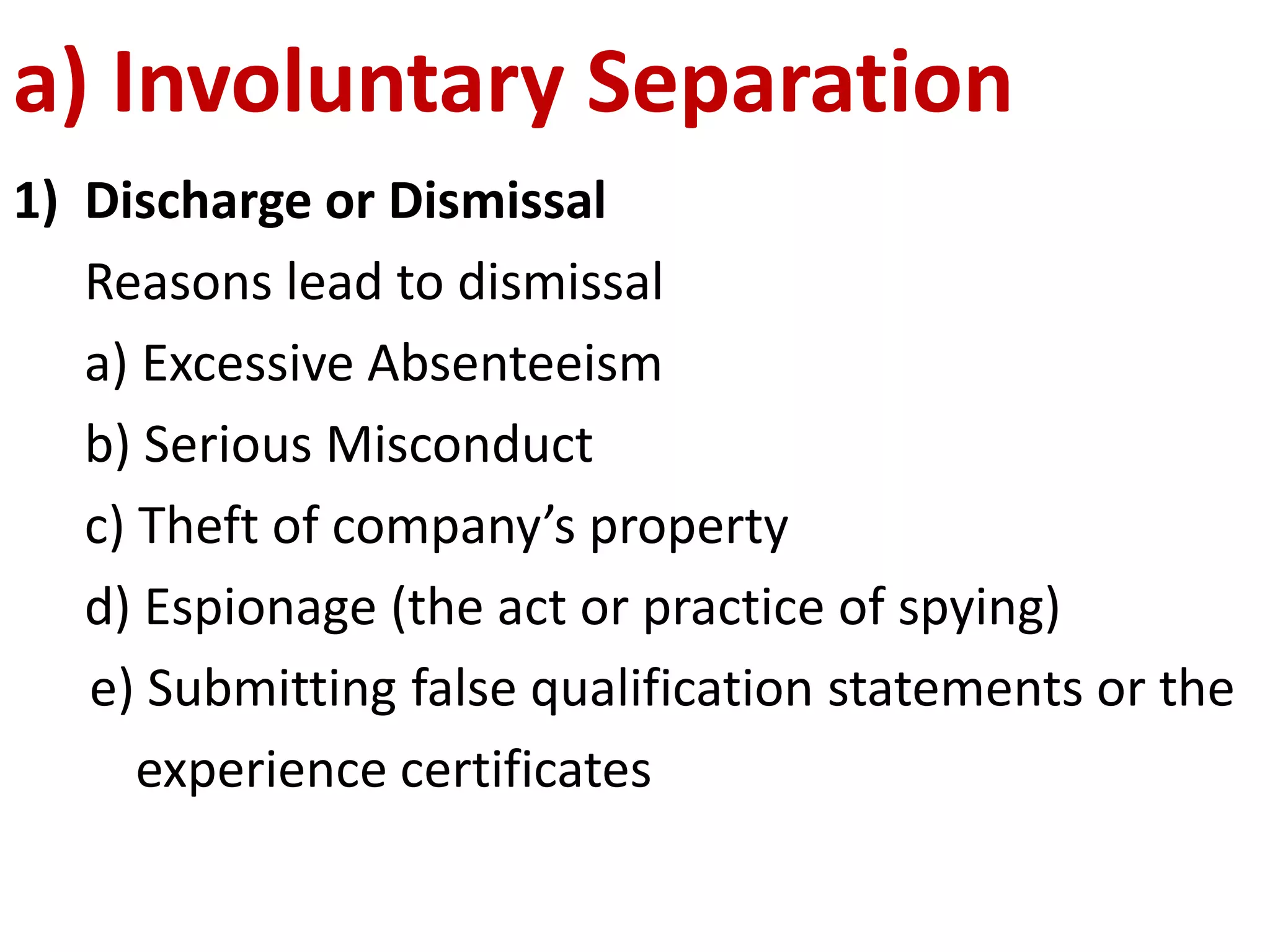 a) Involuntary Separation

1) Discharge or Dismissal

Reasons lead to dismissal

a) Excessive Absenteeism

b) Serious Misconduct

c) Theft of company’s property

d) Espionage (the act or practice of spying)

e) Submitting false qualification statements or the experience certificates